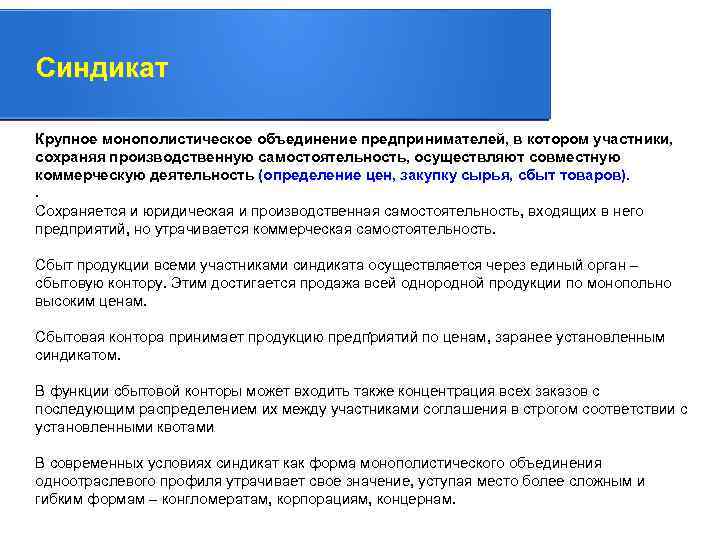 Синдикат

Крупное монополистическое объединение предпринимателей, в котором участники, сохраняя производственную самостоятельность, осуществляют совместную коммерческую деятельность (определение цен, закупку сырья, сбыт товаров).
.
Сохраняется и юридическая и производственная самостоятельность, входящих в него предприятий, но утрачивается коммерческая самостоятельность.

Сбыт продукции всеми участниками синдиката осуществляется через единый орган – сбытовую контору. Этим достигается продажа всей однородной продукции по монопольно высоким ценам.

Сбытовая контора принимает продукцию предприятий по ценам, заранее установленным синдикатом.

В функции сбытовой конторы может входить также концентрация всех заказов с последующим распределением их между участниками соглашения в строгом соответствии с установленными квотами

В современных условиях синдикат как форма монополистического объединения одноотраслевого профиля утрачивает свое значение, уступая место более сложным и гибким формам – конгломератам, корпорациям, концернам.